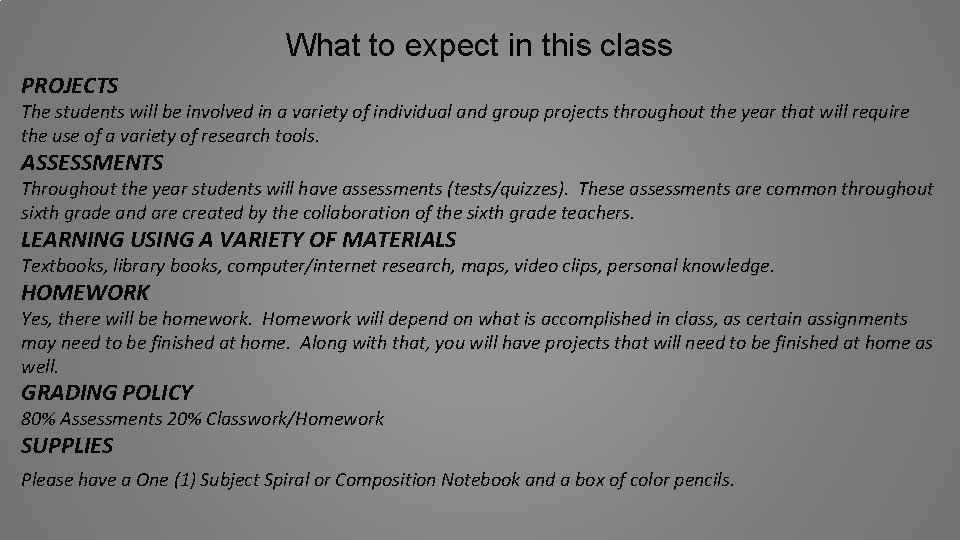 What to expect in this class

PROJECTS

The students will be involved in a variety of individual and group projects throughout the year that will require the use of a variety of research tools.

ASSESSMENTS

Throughout the year students will have assessments (tests/quizzes). These assessments are common throughout sixth grade and are created by the collaboration of the sixth grade teachers.

LEARNING USING A VARIETY OF MATERIALS

Textbooks, library books, computer/internet research, maps, video clips, personal knowledge.

HOMEWORK

Yes, there will be homework. Homework will depend on what is accomplished in class, as certain assignments may need to be finished at home. Along with that, you will have projects that will need to be finished at home as well.

GRADING POLICY

80% Assessments 20% Classwork/Homework

SUPPLIES

Please have a One (1) Subject Spiral or Composition Notebook and a box of color pencils.